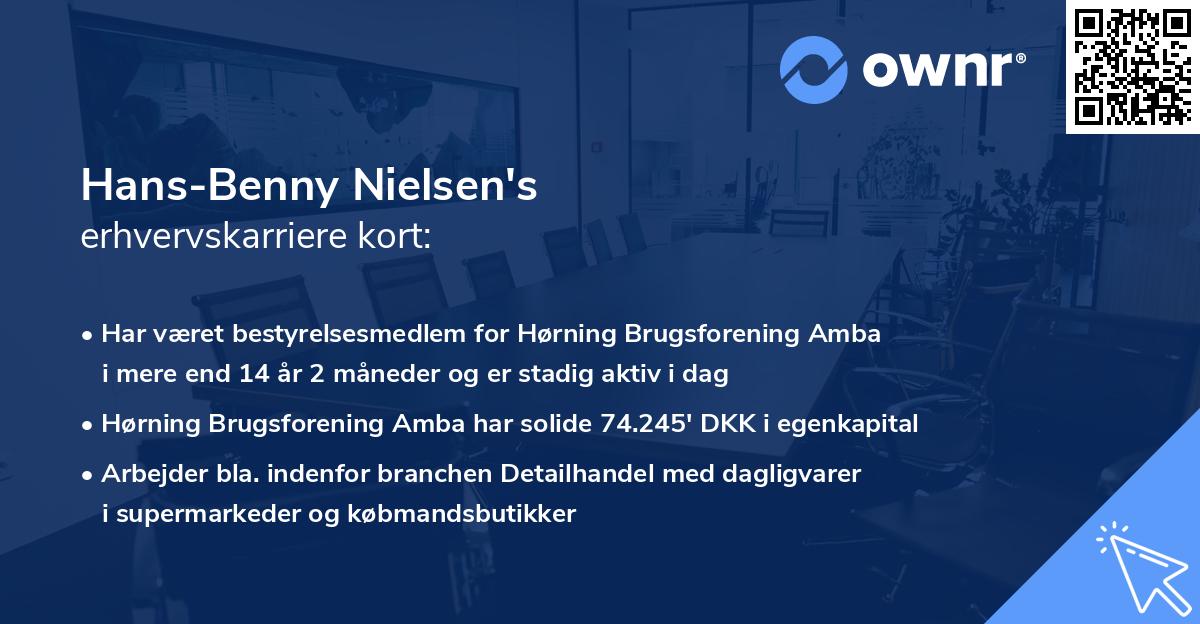 ownr®

Hans-Benny Nielsen's
erhvervskarriere kort:

• Har været bestyrelsesmedlem for Hørning Brugsforening Amba i mere end 14 år 2 måneder og er stadig aktiv i dag
• Hørning Brugsforening Amba har solide 74.245' DKK i egenkapital
• Arbejder bla. indenfor branchen Detailhandel med dagligvarer i supermarkeder og købmandsbutikker